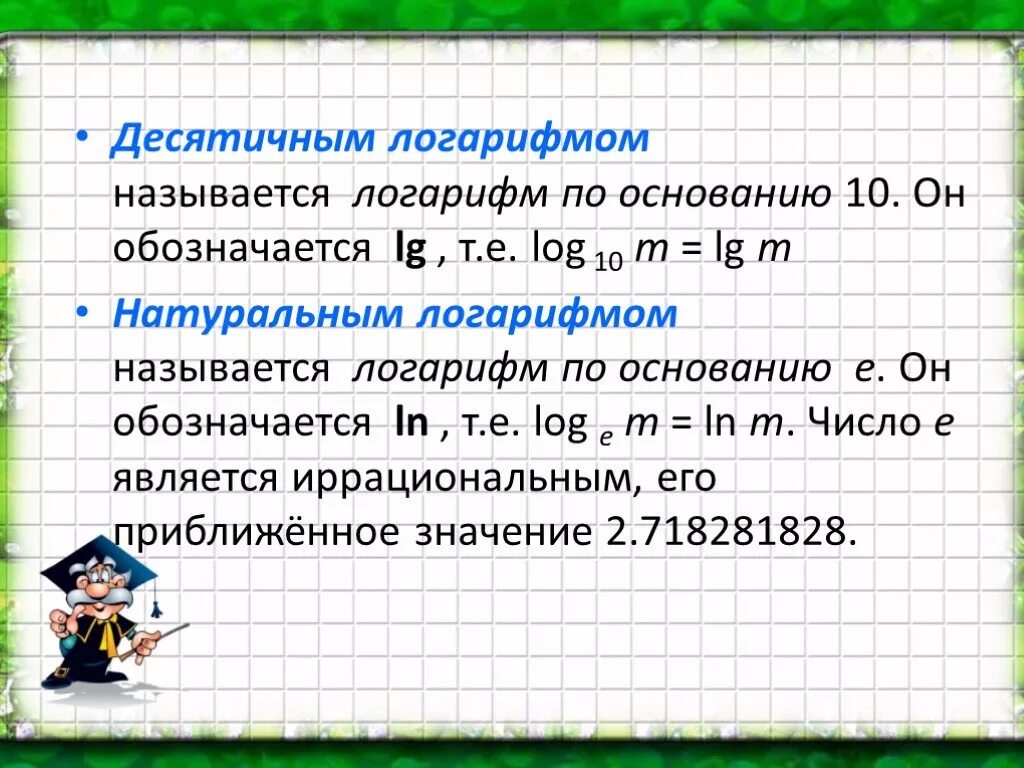 • Десятичным логарифмом называется логарифм по основанию 10. Он обозначается lg , т.е. $\log_{10} m = \lg m$

• Натуральным логарифмом называется логарифм по основанию e. Он обозначается ln , т.е. $\log_{e} m = \ln m$. Число e является иррациональным, его приближённое значение 2.718281828.